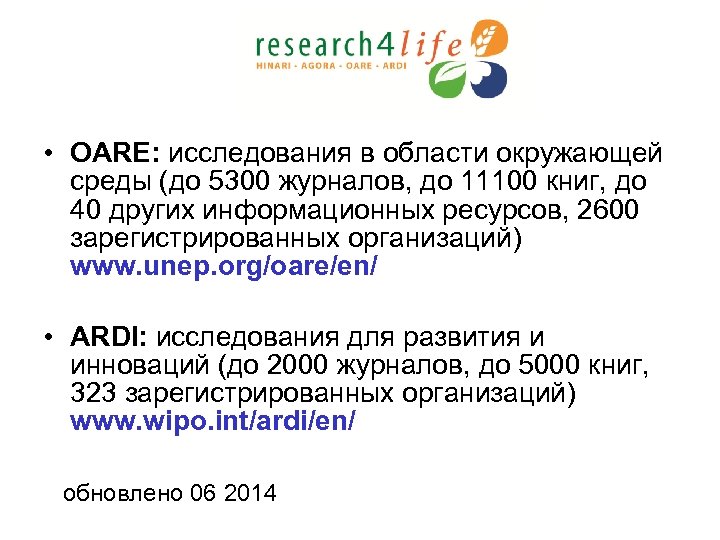 research4life
HINARI - AGORA - OARE - ARDI

• OARE: исследования в области окружающей среды (до 5300 журналов, до 11100 книг, до 40 других информационных ресурсов, 2600 зарегистрированных организаций) www.unep.org/oare/en/

• ARDI: исследования для развития и инноваций (до 2000 журналов, до 5000 книг, 323 зарегистрированных организаций) www.wipo.int/ardi/en/

обновлено 06 2014